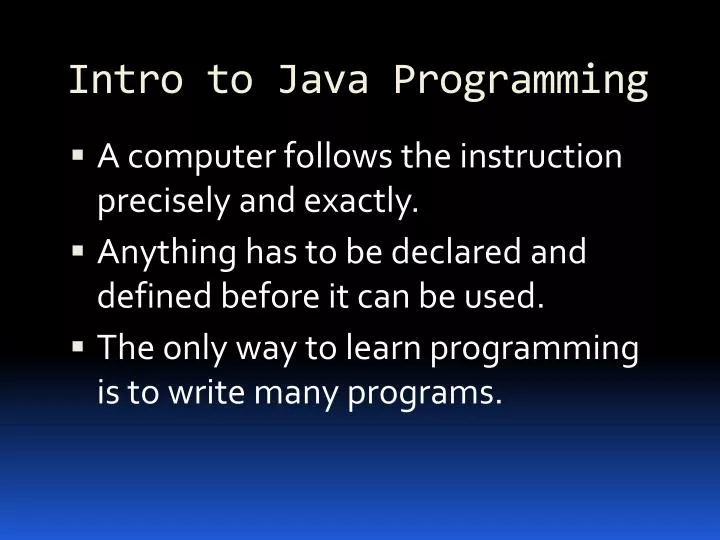 Intro to Java Programming

▪ A computer follows the instruction precisely and exactly.

▪ Anything has to be declared and defined before it can be used.

▪ The only way to learn programming is to write many programs.